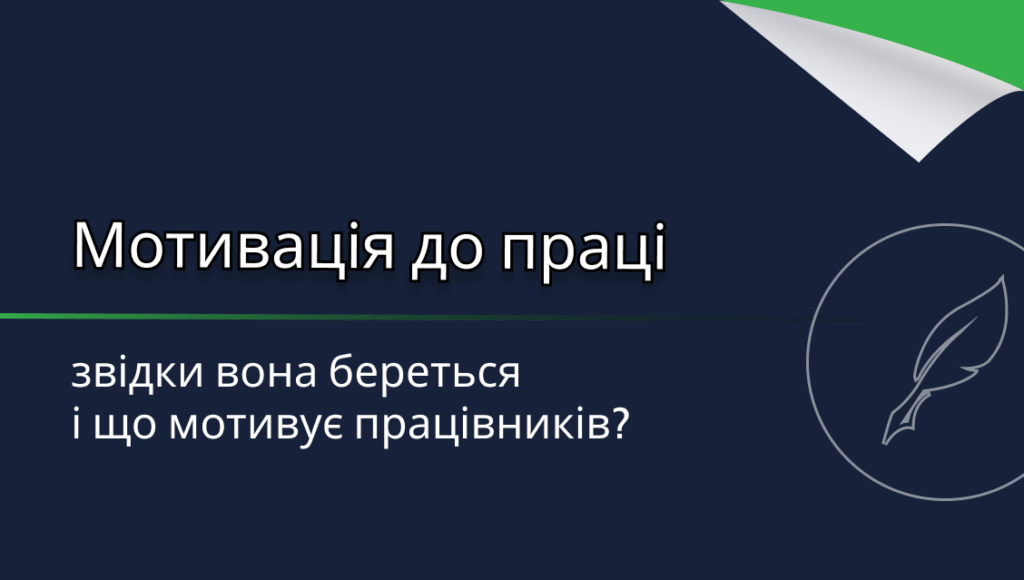 Мотивація до праці

звідки вона береться
і що мотивує працівників?